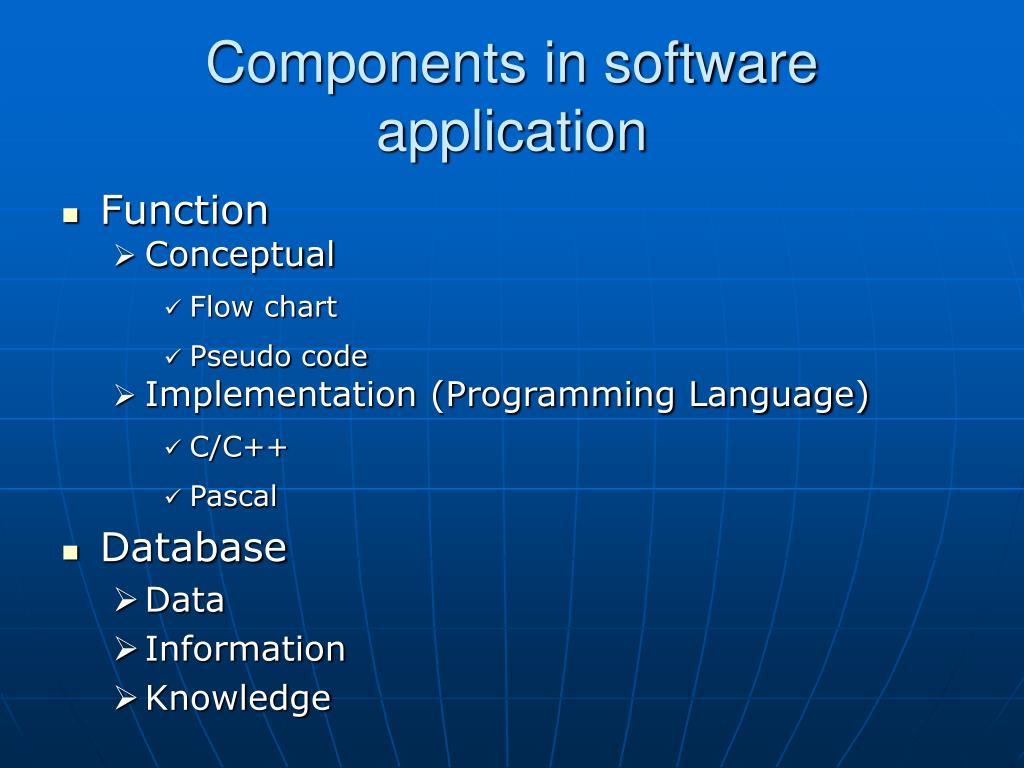 Components in software application

- Function
  - Conceptual
    - Flow chart
    - Pseudo code
  - Implementation (Programming Language)
    - C/C++
    - Pascal
- Database
  - Data
  - Information
  - Knowledge